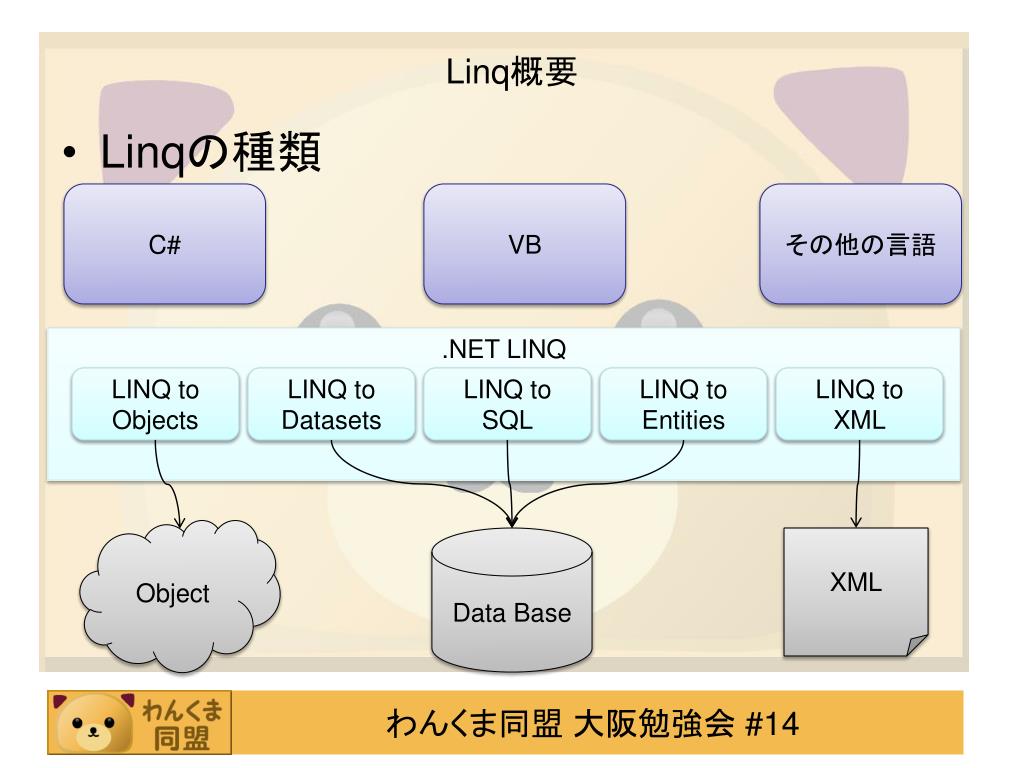 Linq概要

• Linqの種類

C#

VB

その他の言語

.NET LINQ

LINQ to Objects

LINQ to Datasets

LINQ to SQL

LINQ to Entities

LINQ to XML

Object

Data Base

XML

わんくま同盟

わんくま同盟 大阪勉強会 #14